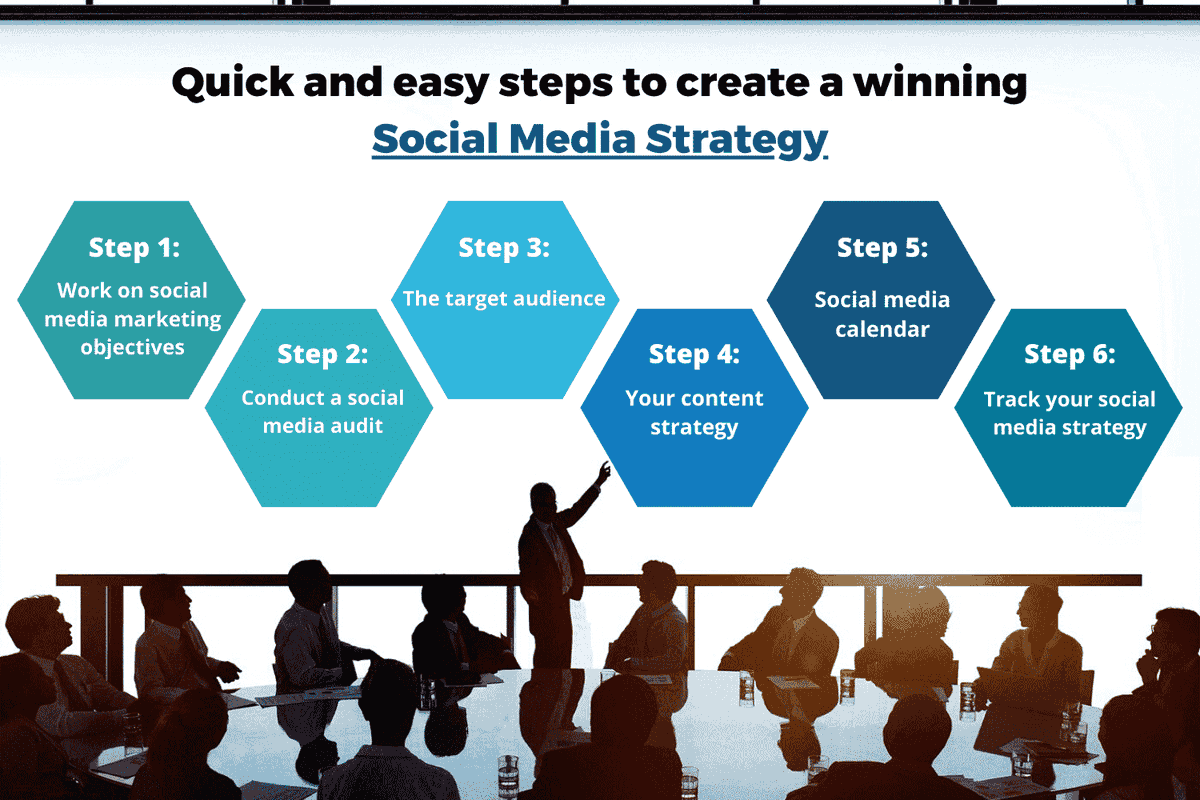 Quick and easy steps to create a winning
Social Media Strategy

Step 1:
Work on social media marketing objectives

Step 2:
Conduct a social media audit

Step 3:
The target audience

Step 4:
Your content strategy

Step 5:
Social media calendar

Step 6:
Track your social media strategy